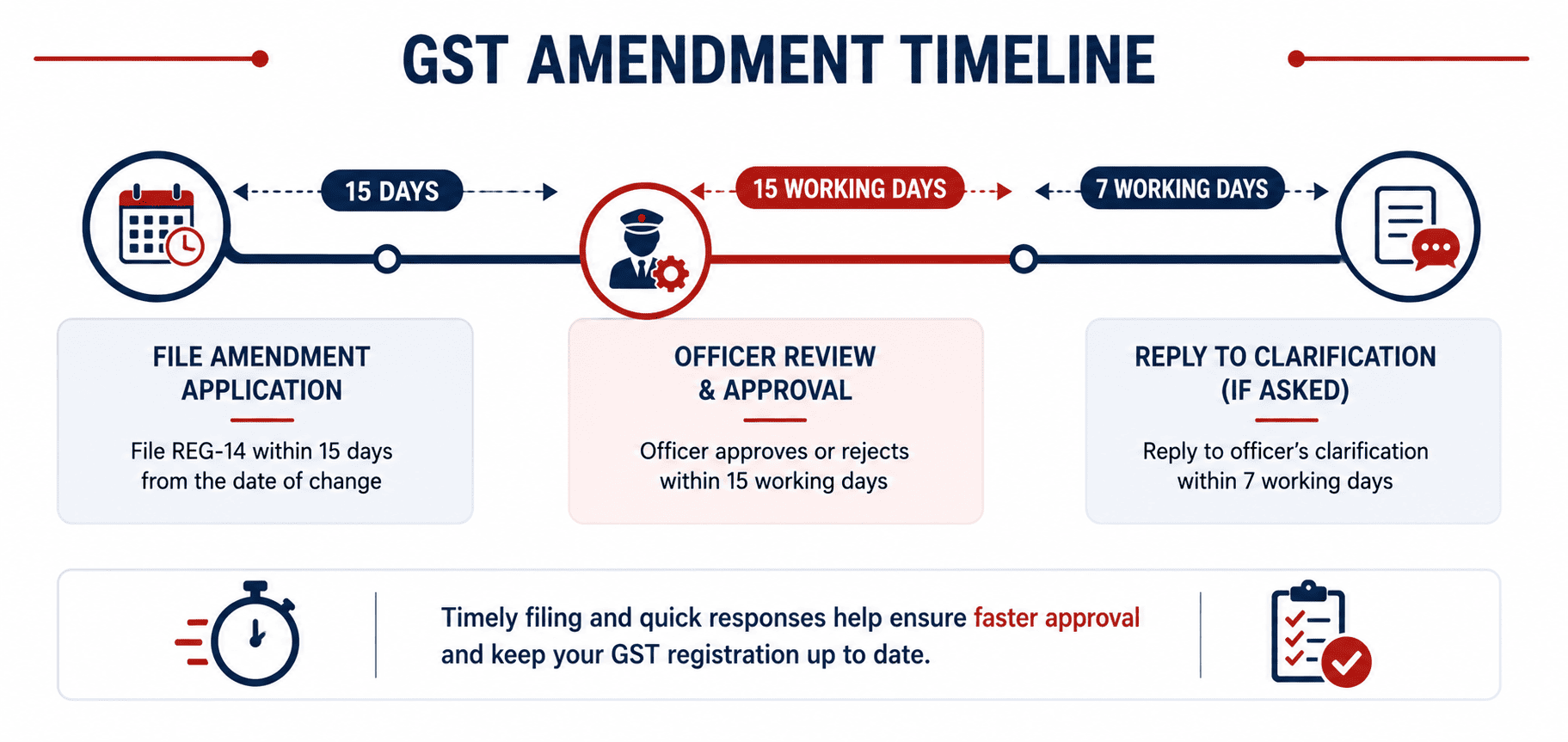 GST AMENDMENT TIMELINE

15 DAYS

15 WORKING DAYS

7 WORKING DAYS

FILE AMENDMENT APPLICATION

File REG-14 within 15 days from the date of change

OFFICER REVIEW & APPROVAL

Officer approves or rejects within 15 working days

REPLY TO CLARIFICATION (IF ASKED)

Reply to officer's clarification within 7 working days

Timely filing and quick responses help ensure faster approval and keep your GST registration up to date.